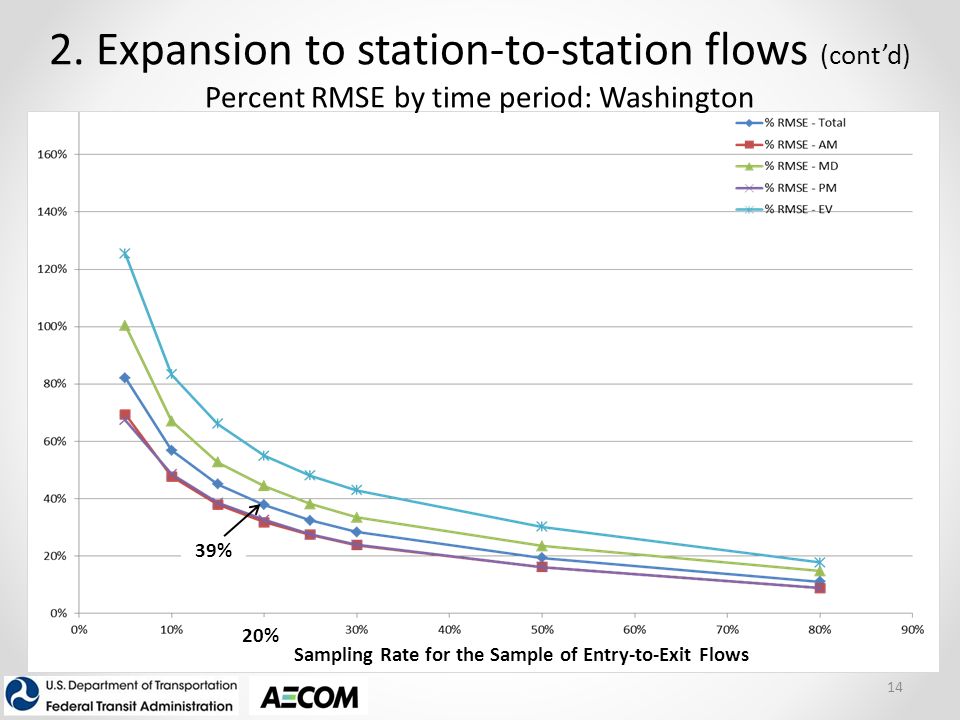 2. Expansion to station-to-station flows (cont'd)

Percent RMSE by time period: Washington

% RMSE - Total
% RMSE - AM
% RMSE - MD
% RMSE - PM
% RMSE - EV

160%
140%
120%
100%
80%
60%
40%
20%
0%

39%

0%
10%
20%
30%
40%
50%
60%
70%
80%
90%

20%

Sampling Rate for the Sample of Entry-to-Exit Flows

U.S. Department of Transportation
Federal Transit Administration

AECOM

14